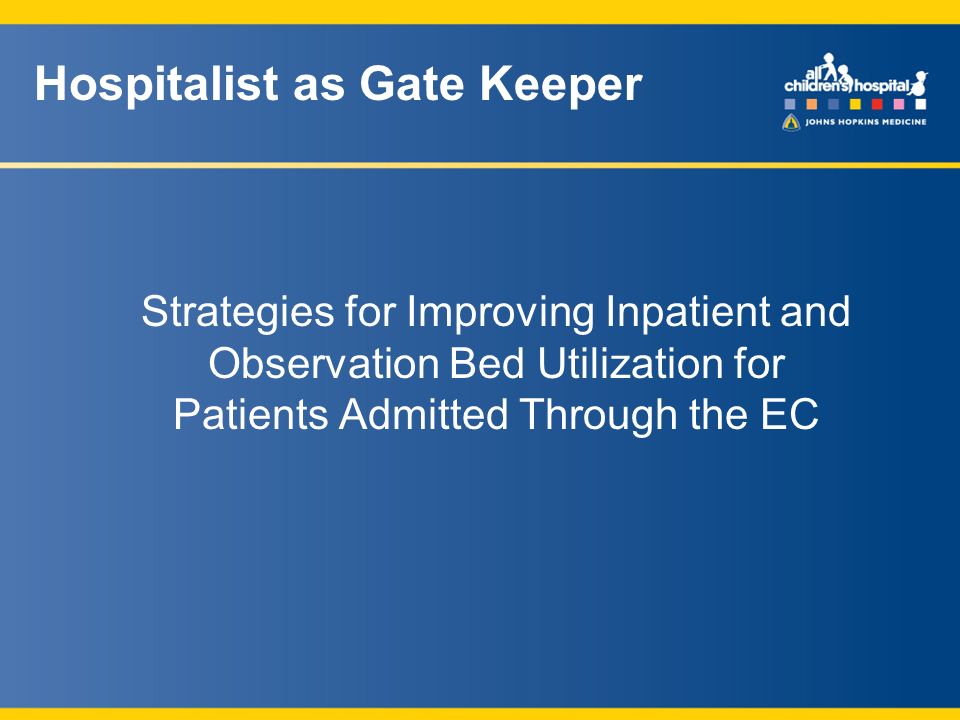 Hospitalist as Gate Keeper

all children's hospital
JOHNS HOPKINS MEDICINE

Strategies for Improving Inpatient and Observation Bed Utilization for Patients Admitted Through the EC